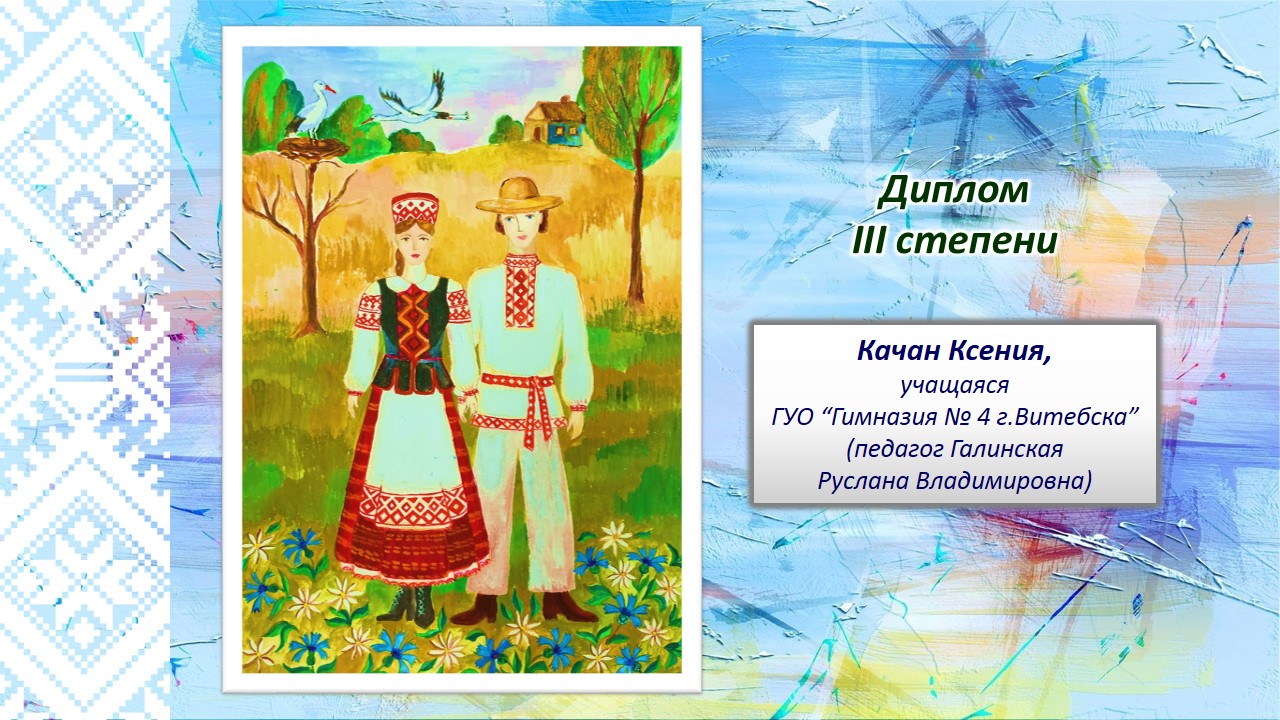 Диплом
III степени

Качан Ксения,
учащаяся
ГУО “Гимназия № 4 г.Витебска”
(педагог Галинская
Руслана Владимировна)